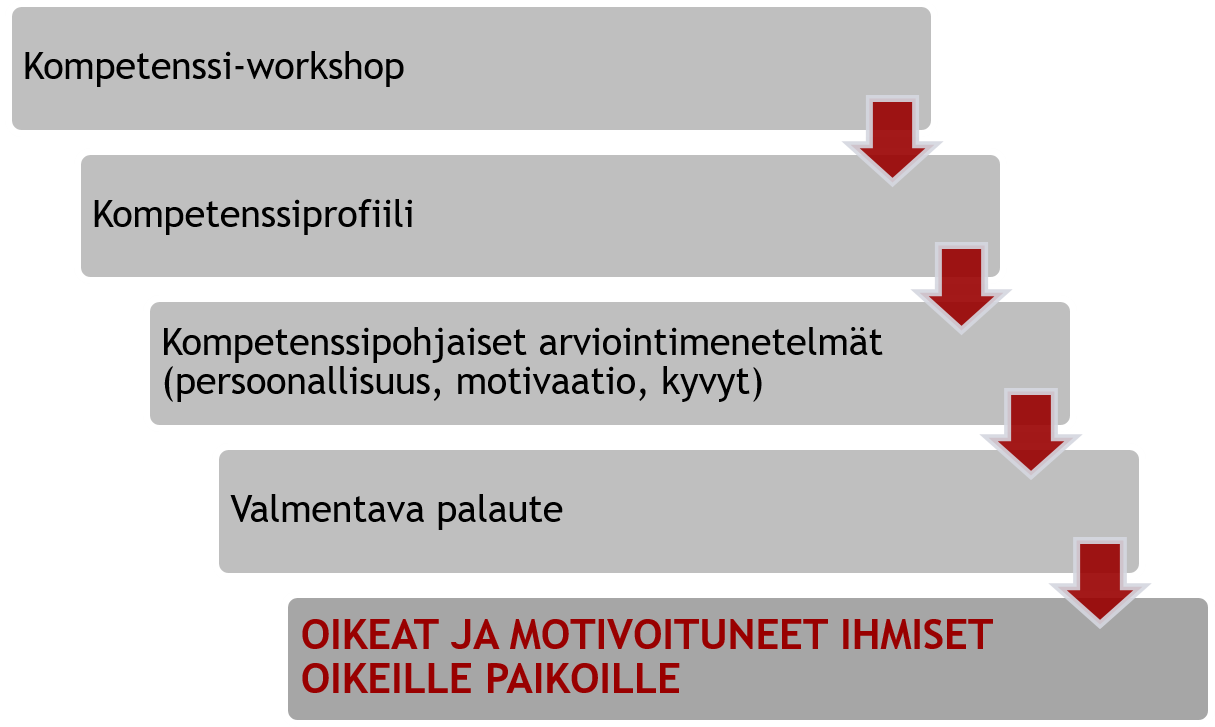 Kompetenssi-workshop

Kompetenssiprofiili

Kompetenssipohjaiset arviointimenetelmät (persoonallisuus, motivaatio, kyvyt)

Valmentava palaute

OIKEAT JA MOTIVOITUNEET IHMISET OIKEILLE PAIKOILLE